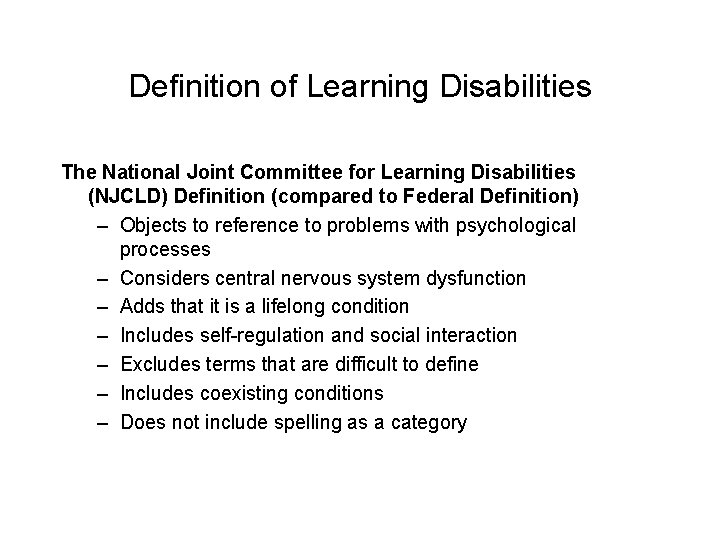 Definition of Learning Disabilities

The National Joint Committee for Learning Disabilities (NJCLD) Definition (compared to Federal Definition)

– Objects to reference to problems with psychological processes
– Considers central nervous system dysfunction
– Adds that it is a lifelong condition
– Includes self-regulation and social interaction
– Excludes terms that are difficult to define
– Includes coexisting conditions
– Does not include spelling as a category